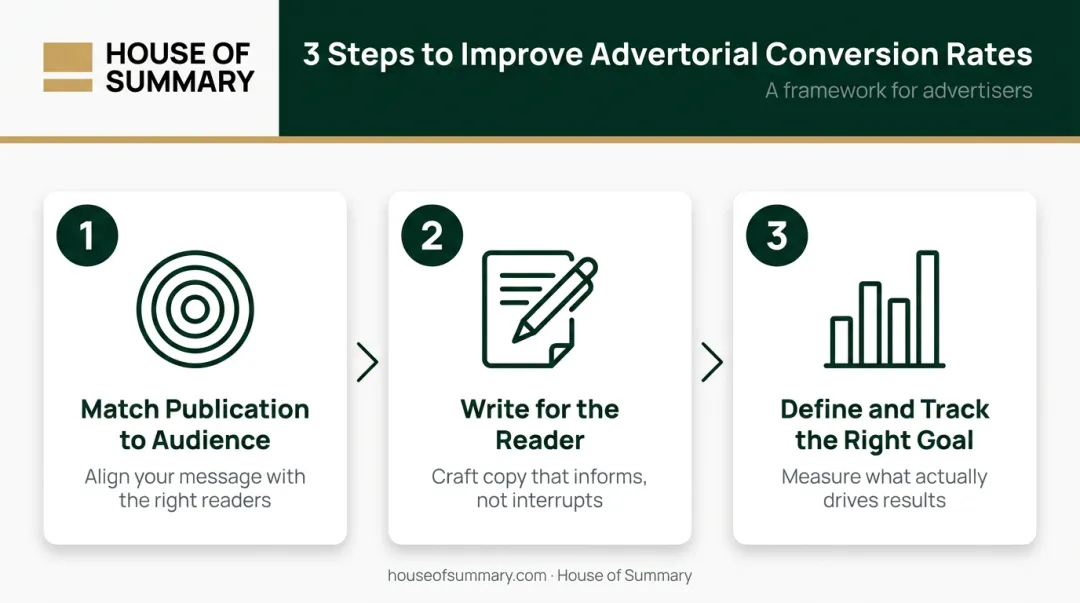 HOUSE OF SUMMARY

3 Steps to Improve Advertorial Conversion Rates

A framework for advertisers

1

Match Publication to Audience

Align your message with the right readers

2

Write for the Reader

Craft copy that informs, not interrupts

3

Define and Track the Right Goal

Measure what actually drives results

houseofsummary.com · House of Summary